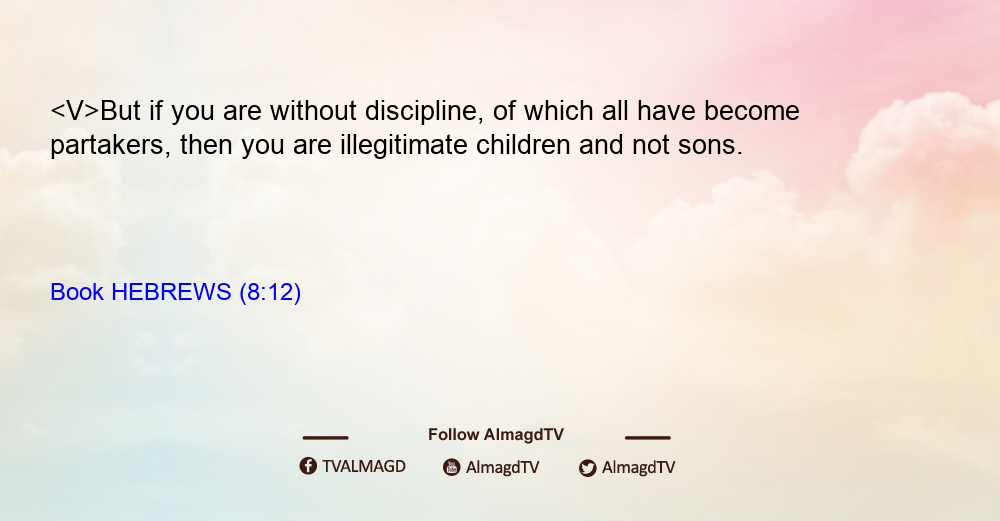 <V>But if you are without discipline, of which all have become partakers, then you are illegitimate children and not sons.

Book HEBREWS (8:12)

Follow AlmagdTV

TVALMAGD AlmagdTV AlmagdTV